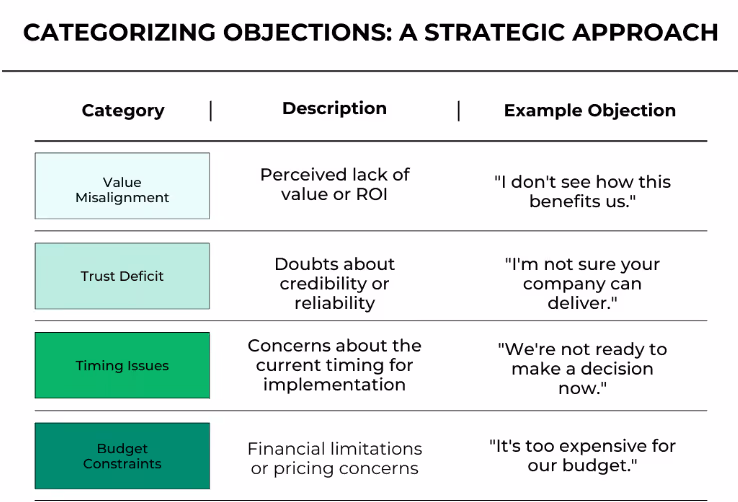 CATEGORIZING OBJECTIONS: A STRATEGIC APPROACH

| Category | Description | Example Objection |
|---|---|---|
| Value Misalignment | Perceived lack of value or ROI | "I don't see how this benefits us." |
| Trust Deficit | Doubts about credibility or reliability | "I'm not sure your company can deliver." |
| Timing Issues | Concerns about the current timing for implementation | "We're not ready to make a decision now." |
| Budget Constraints | Financial limitations or pricing concerns | "It's too expensive for our budget." |